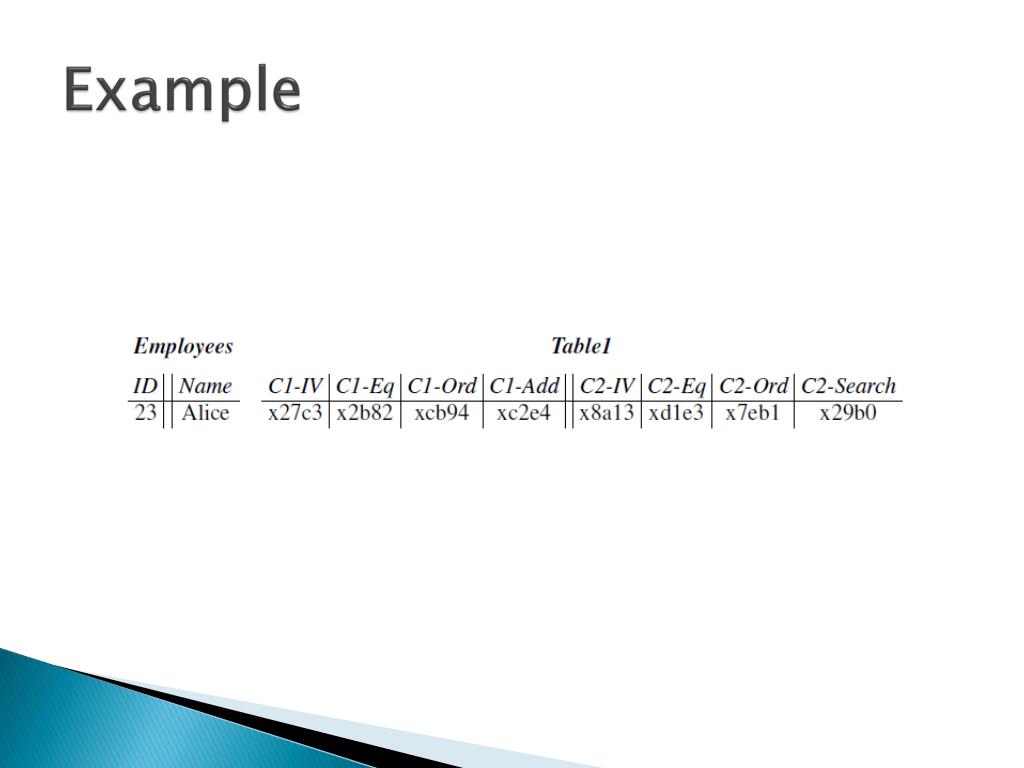 Example

Employees

| ID | Name |
|---|---|
| 23 | Alice |

Table1

| C1-IV | C1-Eq | C1-Ord | C1-Add | C2-IV | C2-Eq | C2-Ord | C2-Search |
|---|---|---|---|---|---|---|---|
| x27c3 | x2b82 | xcb94 | xc2e4 | x8a13 | xd1e3 | x7eb1 | x29b0 |